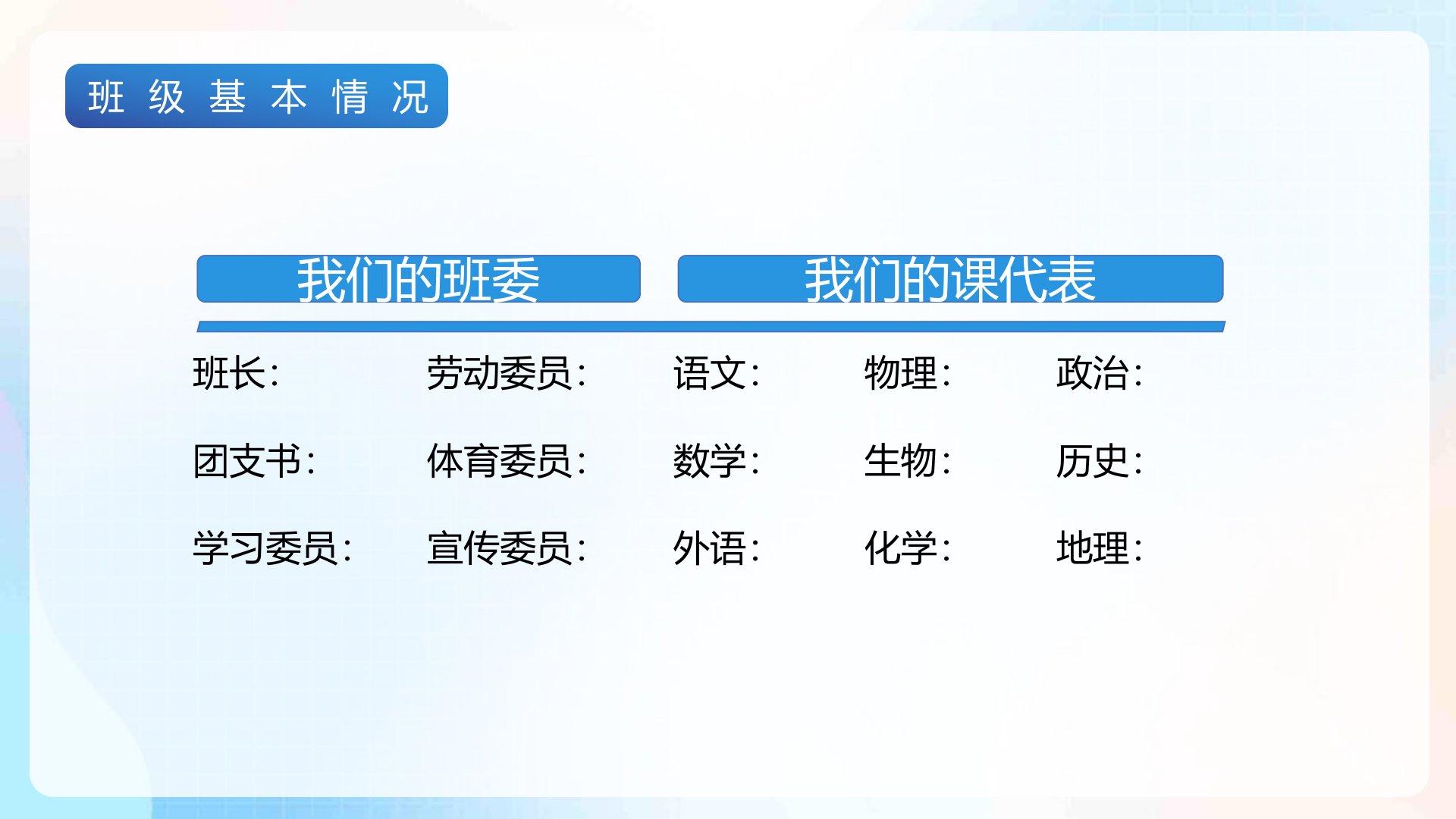 班级基本情况

我们的班委

班长：

团支书：

学习委员：

劳动委员：

体育委员：

宣传委员：

我们的课代表

语文：

数学：

外语：

物理：

生物：

化学：

政治：

历史：

地理：